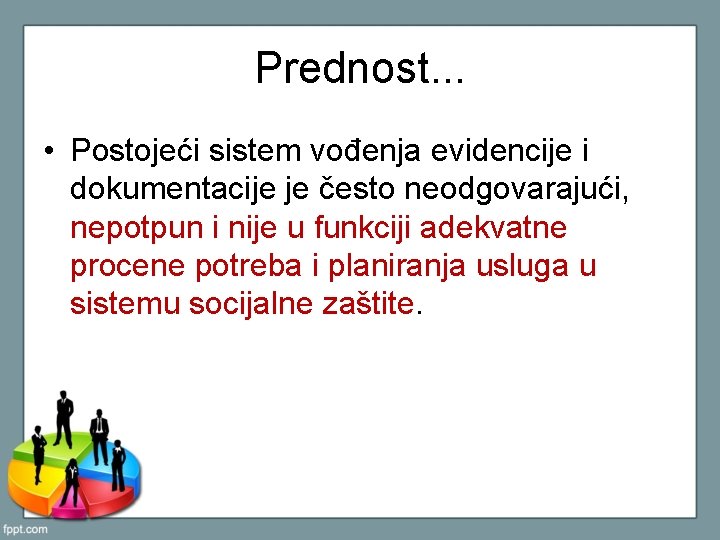 Prednost...

• Postojeći sistem vođenja evidencije i dokumentacije je često neodgovarajući, nepotpun i nije u funkciji adekvatne procene potreba i planiranja usluga u sistemu socijalne zaštite.

fppt.com